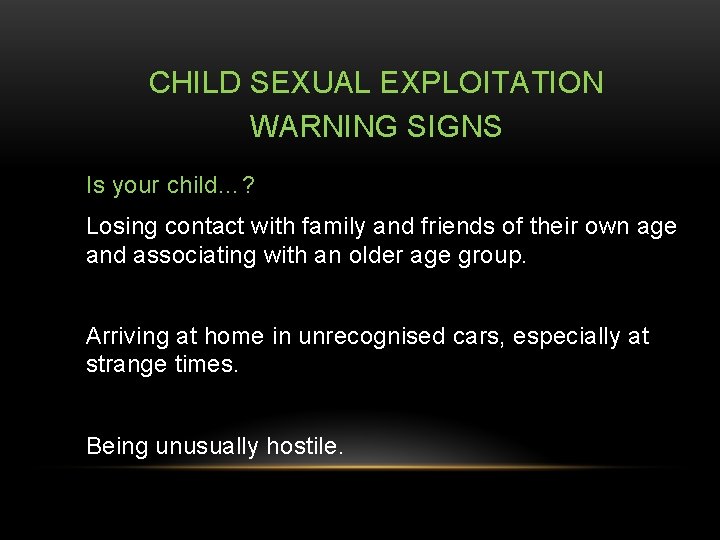 CHILD SEXUAL EXPLOITATION WARNING SIGNS

Is your child…?

Losing contact with family and friends of their own age and associating with an older age group.

Arriving at home in unrecognised cars, especially at strange times.

Being unusually hostile.